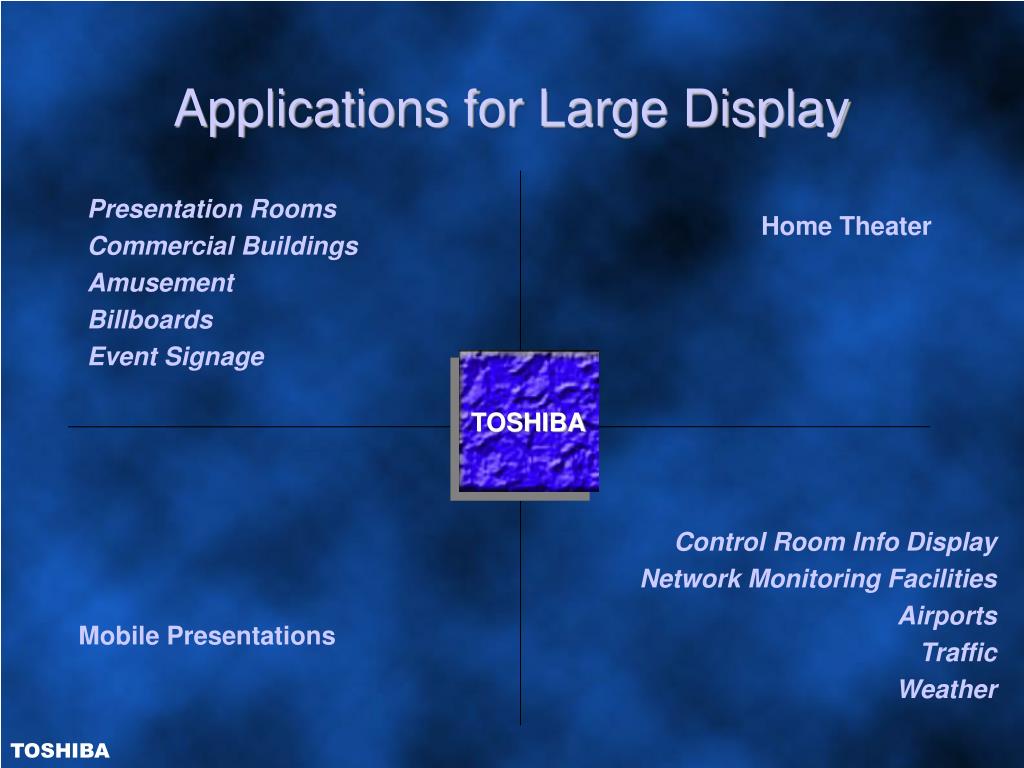 Applications for Large Display

Presentation Rooms
Commercial Buildings
Amusement
Billboards
Event Signage

Home Theater

TOSHIBA

Mobile Presentations

Control Room Info Display
Network Monitoring Facilities
Airports
Traffic
Weather

TOSHIBA